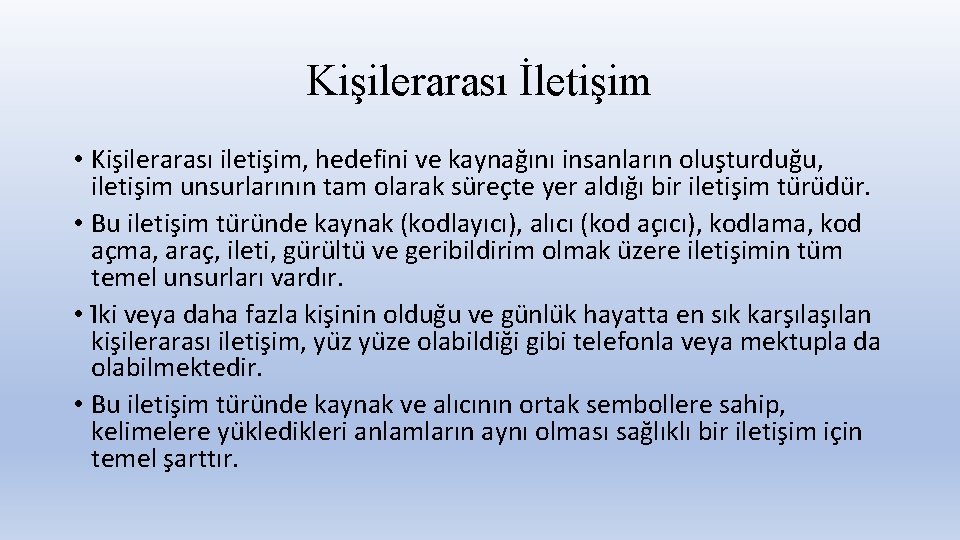 Kişilerarası İletişim

• Kişilerarası iletişim, hedefini ve kaynağını insanların oluşturduğu, iletişim unsurlarının tam olarak süreçte yer aldığı bir iletişim türüdür.
• Bu iletişim türünde kaynak (kodlayıcı), alıcı (kod açıcı), kodlama, kod açma, araç, ileti, gürültü ve geribildirim olmak üzere iletişimin tüm temel unsurları vardır.
• İki veya daha fazla kişinin olduğu ve günlük hayatta en sık karşılaşılan kişilerarası iletişim, yüz yüze olabildiği gibi telefonla veya mektupla da olabilmektedir.
• Bu iletişim türünde kaynak ve alıcının ortak sembollere sahip, kelimelere yükledikleri anlamların aynı olması sağlıklı bir iletişim için temel şarttır.